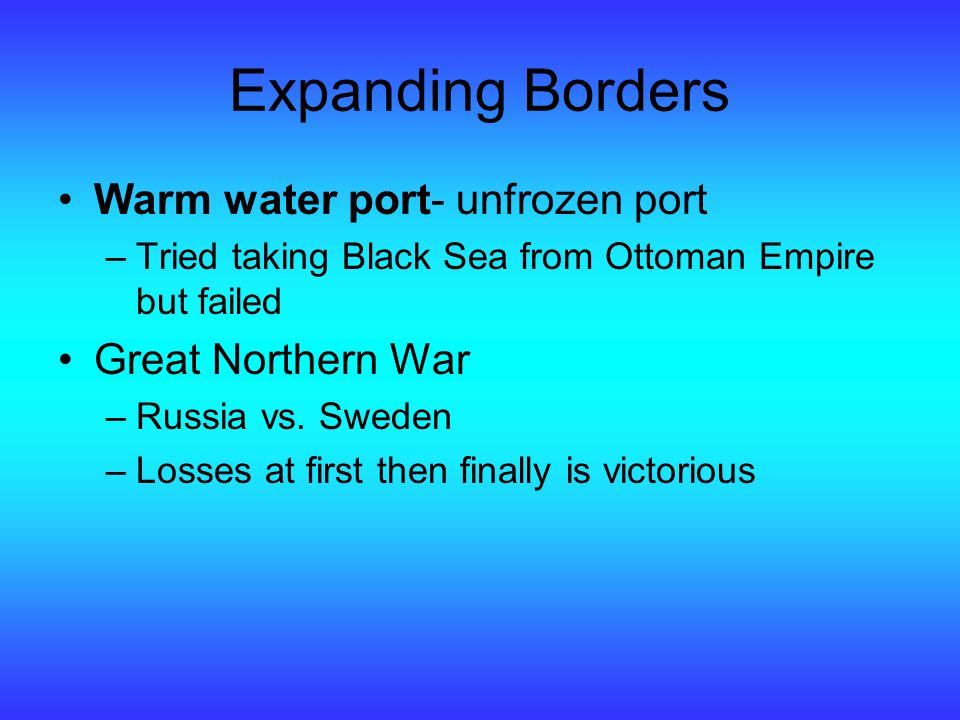 Expanding Borders

• Warm water port- unfrozen port
– Tried taking Black Sea from Ottoman Empire but failed
• Great Northern War
– Russia vs. Sweden
– Losses at first then finally is victorious